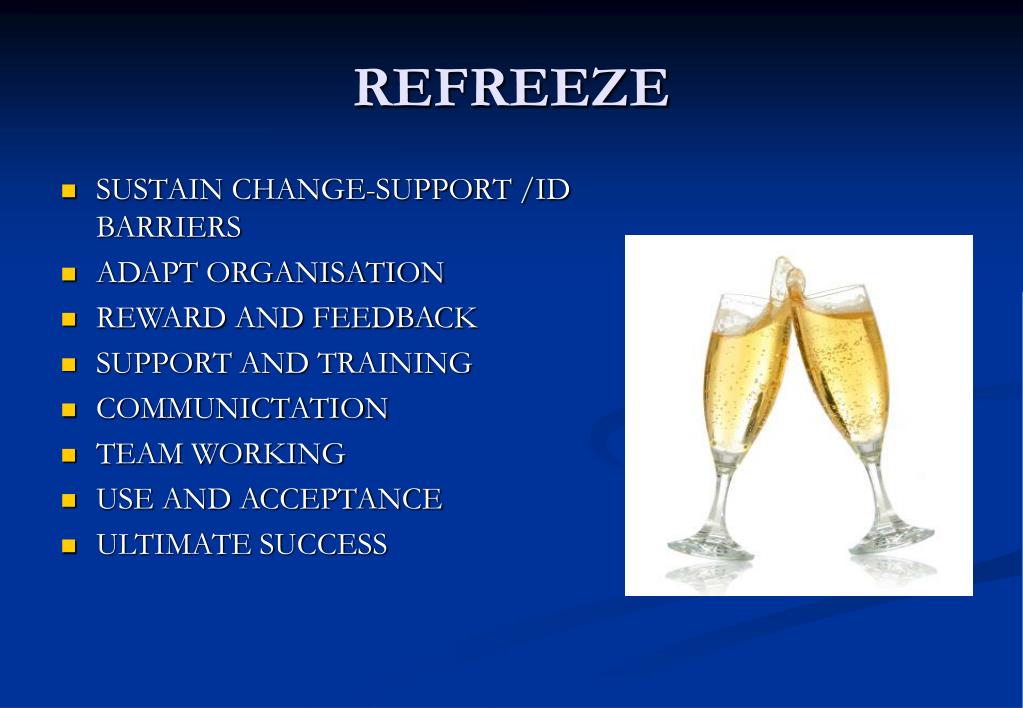 REFREEZE

- SUSTAIN CHANGE-SUPPORT /ID BARRIERS
- ADAPT ORGANISATION
- REWARD AND FEEDBACK
- SUPPORT AND TRAINING
- COMMUNICTATION
- TEAM WORKING
- USE AND ACCEPTANCE
- ULTIMATE SUCCESS